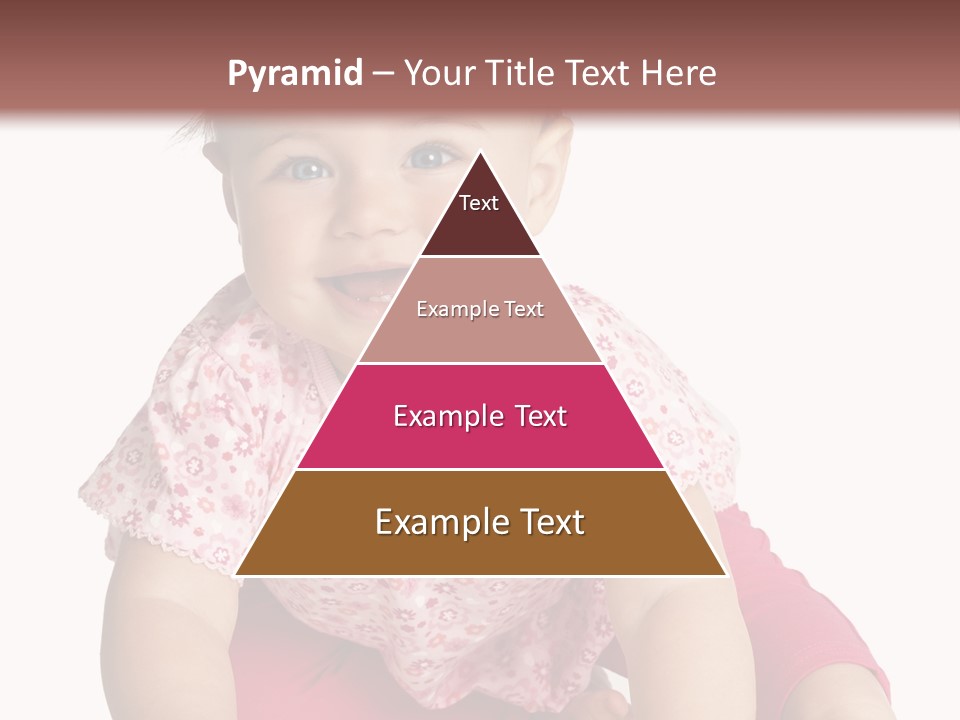 Pyramid – Your Title Text Here

Text

Example Text

Example Text

Example Text